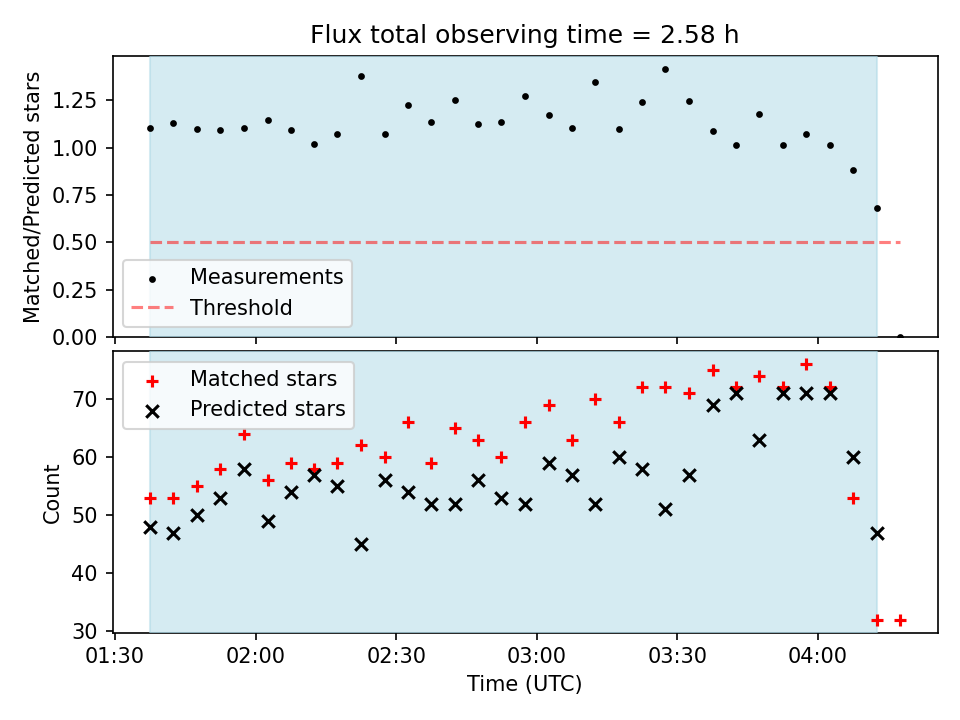 Flux total observing time = 2.58 h

Matched/Predicted stars

1.25
1.00
0.75
0.50
0.25
0.00

Measurements
Threshold

Matched stars
Predicted stars

Count

70
60
50
40
30

01:30
02:00
02:30
03:00
03:30
04:00

Time (UTC)